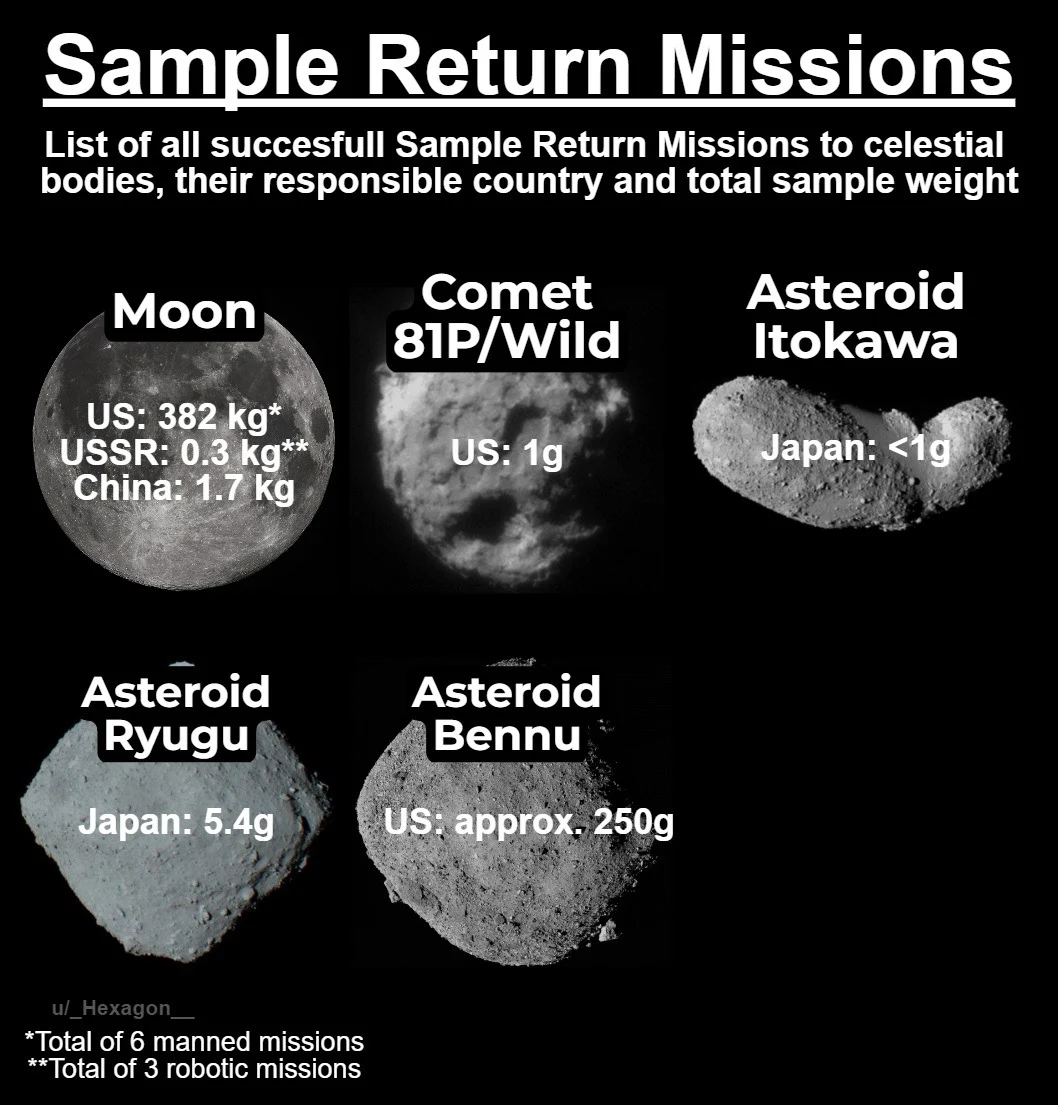 Sample Return Missions

List of all succesfull Sample Return Missions to celestial bodies, their responsible country and total sample weight

Moon

US: 382 kg*
USSR: 0.3 kg**
China: 1.7 kg

Comet 81P/Wild

US: 1g

Asteroid Itokawa

Japan: <1g

Asteroid Ryugu

Japan: 5.4g

Asteroid Bennu

US: approx. 250g

u/_Hexagon__

*Total of 6 manned missions
**Total of 3 robotic missions